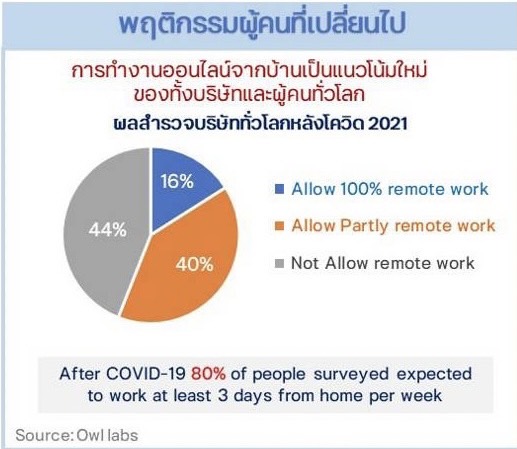 พฤติกรรมผู้คนที่เปลี่ยนไป

การทำงานออนไลน์จากบ้านเป็นแนวโน้มใหม่
ของทั้งบริษัทและผู้คนทั่วโลก

ผลสำรวจบริษัททั่วโลกหลังโควิด 2021

16%

40%

44%

Allow 100% remote work

Allow Partly remote work

Not Allow remote work

After COVID-19 80% of people surveyed expected to work at least 3 days from home per week

Source: Owl labs